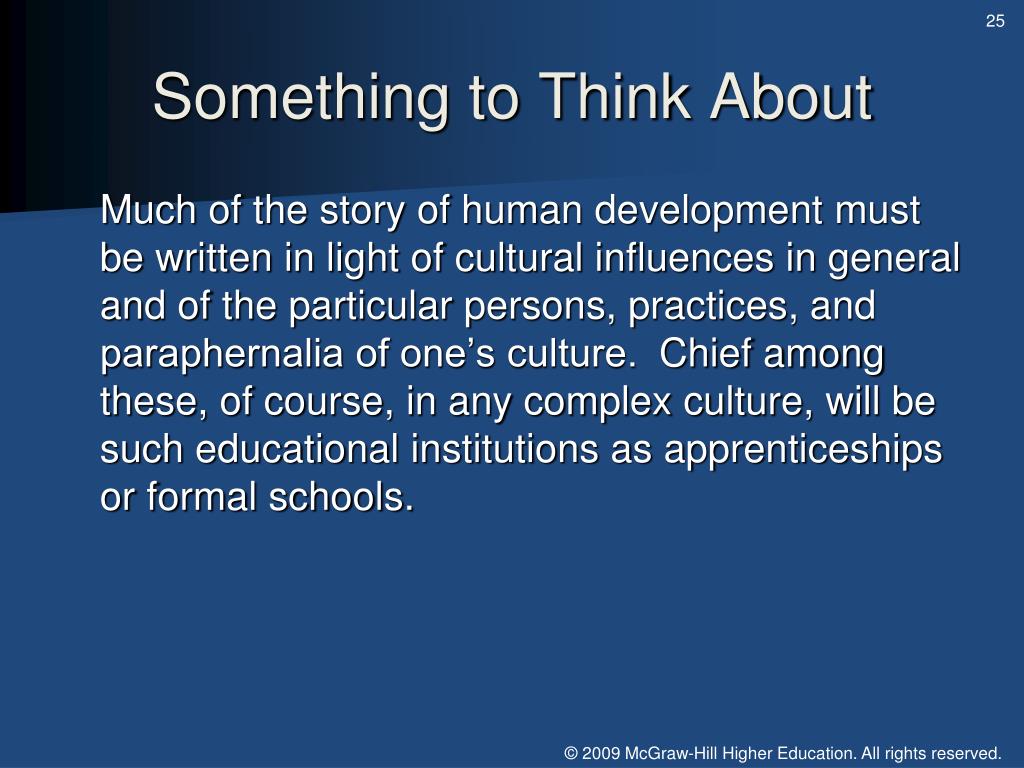 25

Something to Think About

Much of the story of human development must be written in light of cultural influences in general and of the particular persons, practices, and paraphernalia of one’s culture. Chief among these, of course, in any complex culture, will be such educational institutions as apprenticeships or formal schools.

© 2009 McGraw-Hill Higher Education. All rights reserved.